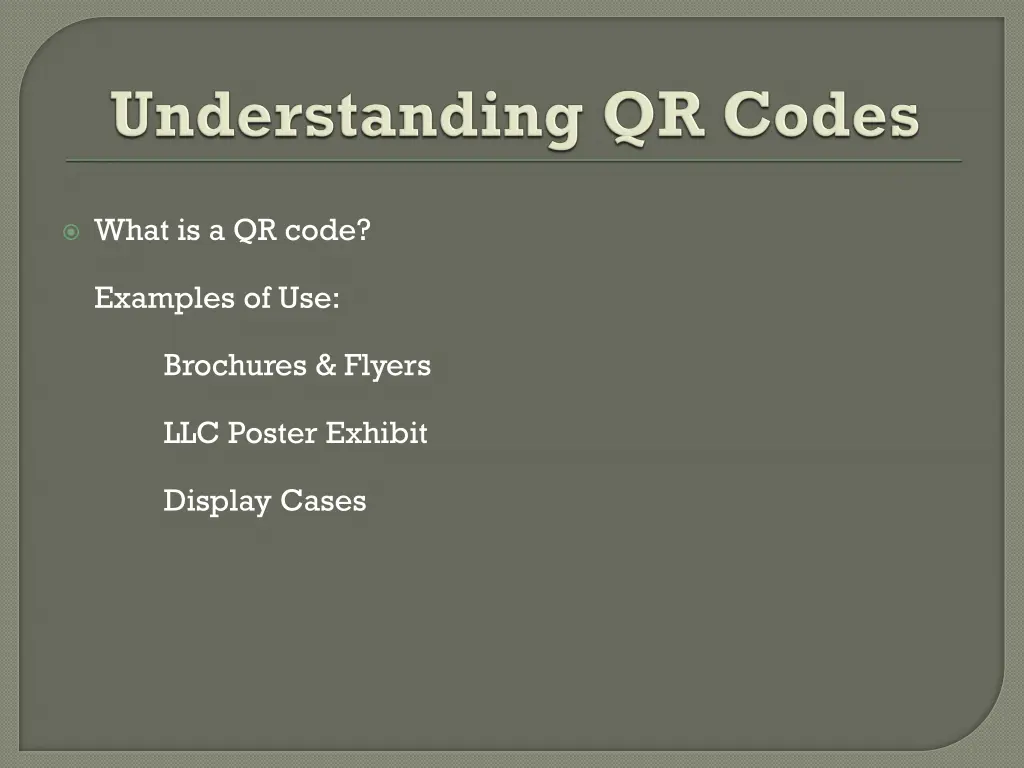 Understanding QR Codes

What is a QR code?

Examples of Use:

Brochures & Flyers

LLC Poster Exhibit

Display Cases